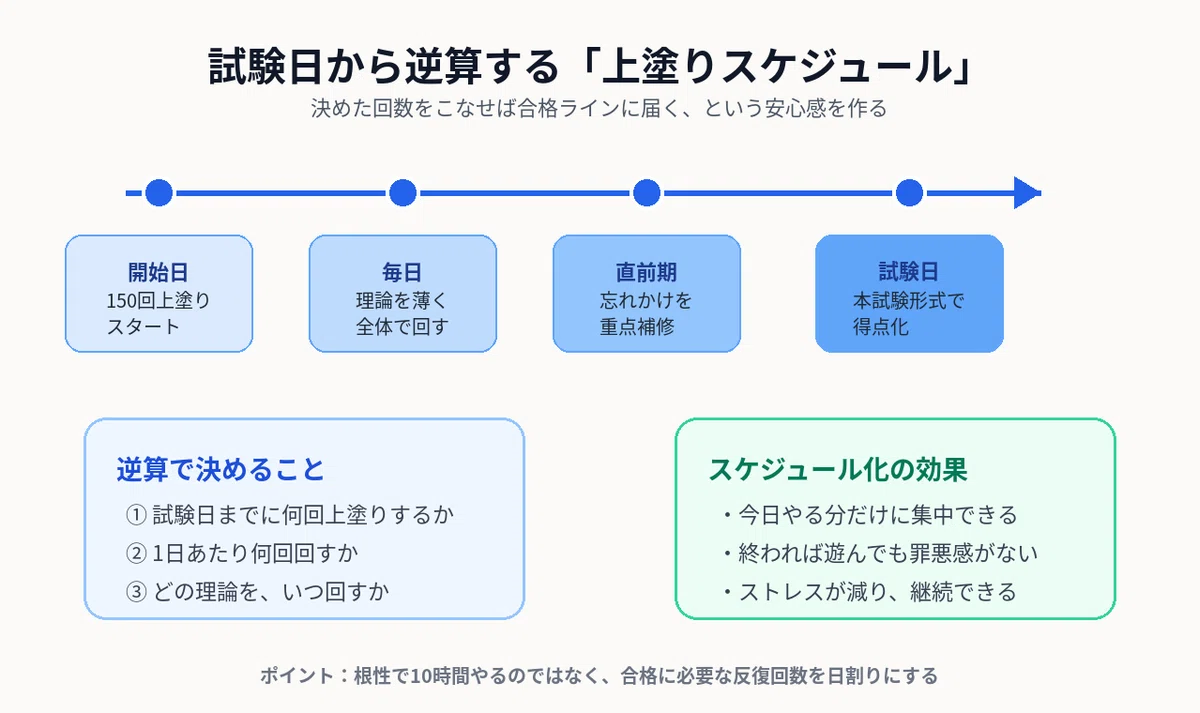 試験日から逆算する「上塗りスケジュール」
決めた回数をこなせば合格ラインに届く、という安心感を作る

開始日
150回上塗り
スタート

毎日
理論を薄く
全体で回す

直前期
忘れかけを
重点補修

試験日
本試験形式で
得点化

逆算で決めること
① 試験日までに何回上塗りするか
② 1日あたり何回回すか
③ どの理論を、いつ回すか

スケジュール化の効果
・今日やる分だけに集中できる
・終われば遊んでも罪悪感がない
・ストレスが減り、継続できる

ポイント：根性で10時間やるのではなく、合格に必要な反復回数を日割りにする